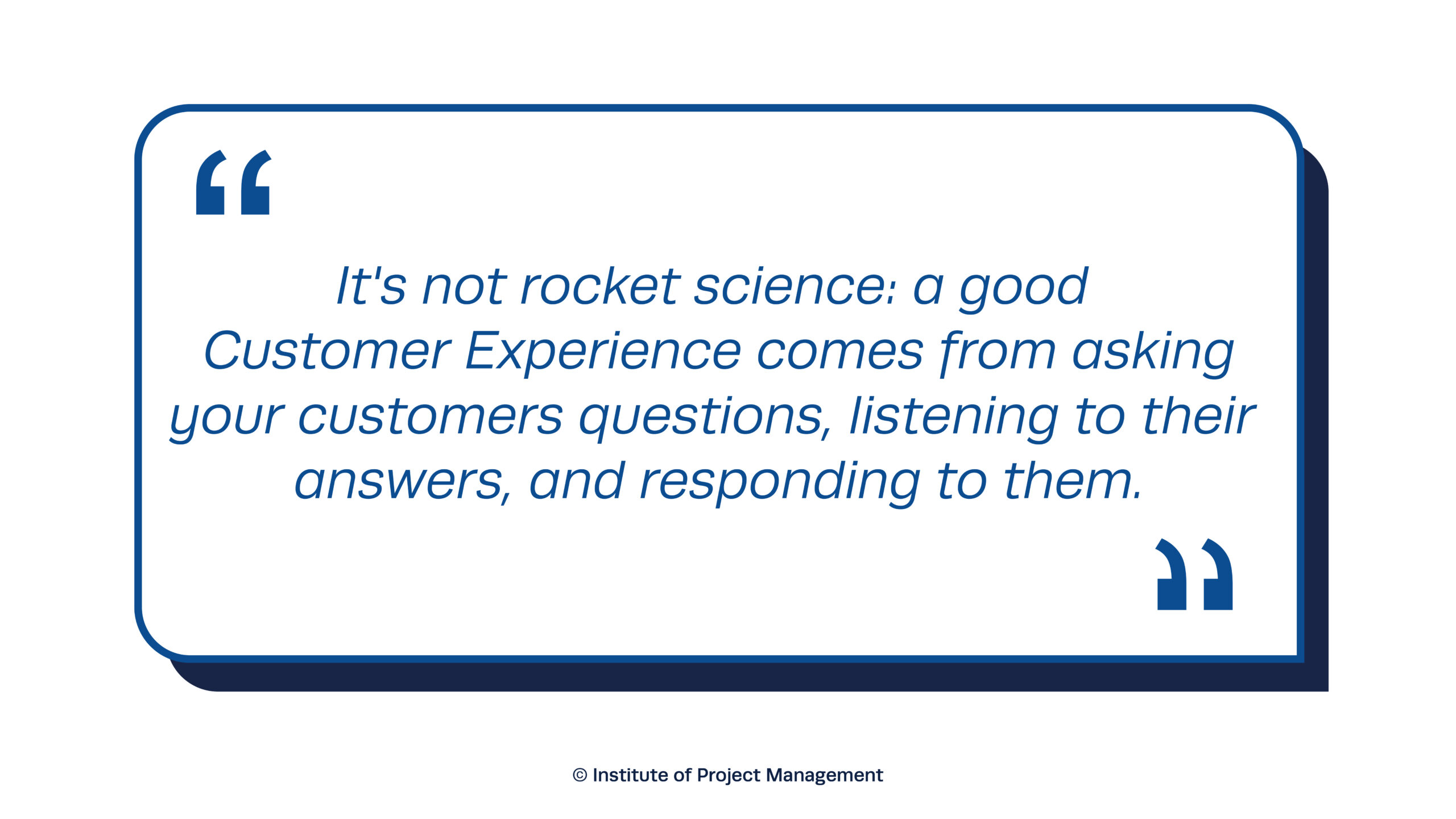 “

It's not rocket science: a good Customer Experience comes from asking your customers questions, listening to their answers, and responding to them.

”

© Institute of Project Management